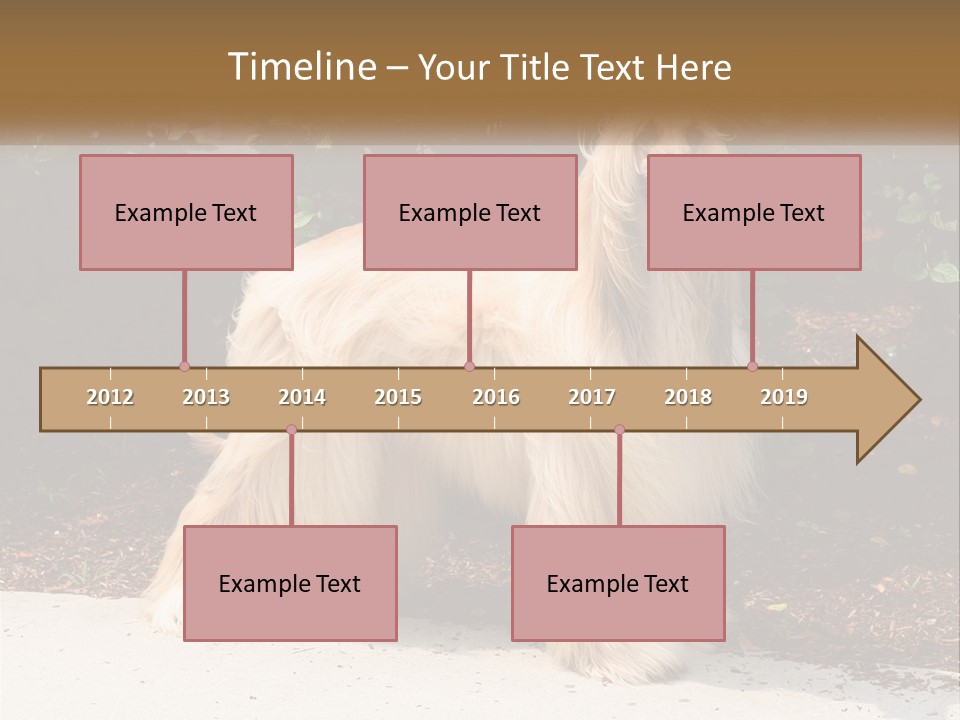 Timeline – Your Title Text Here

Example Text

Example Text

Example Text

2012 2013 2014 2015 2016 2017 2018 2019

Example Text

Example Text